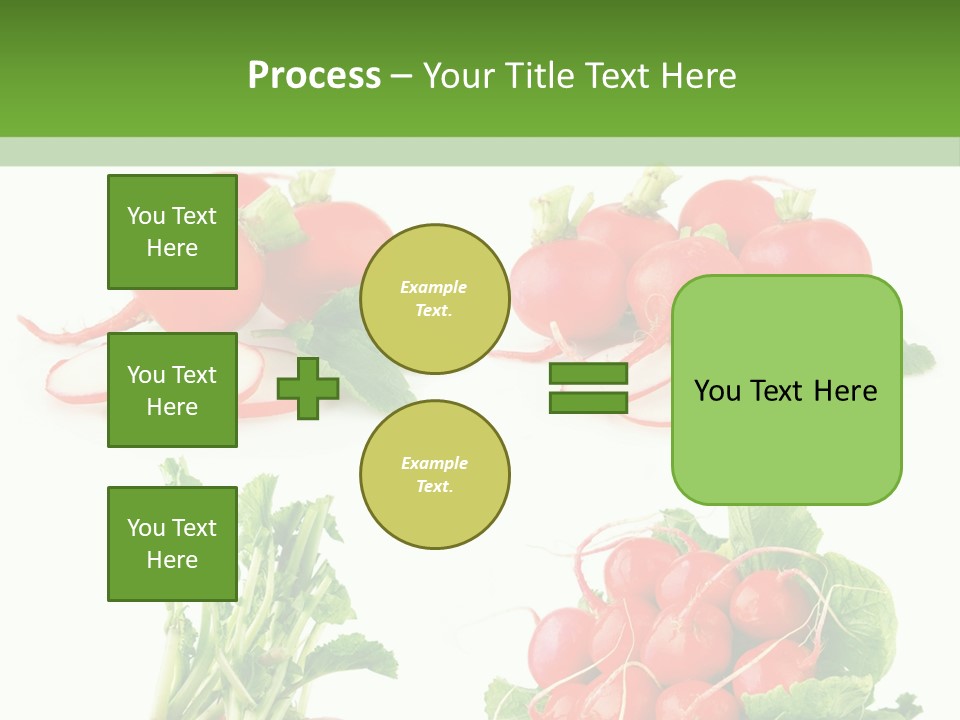 Process – Your Title Text Here

You Text Here

You Text Here

You Text Here

Example Text.

Example Text.

You Text Here